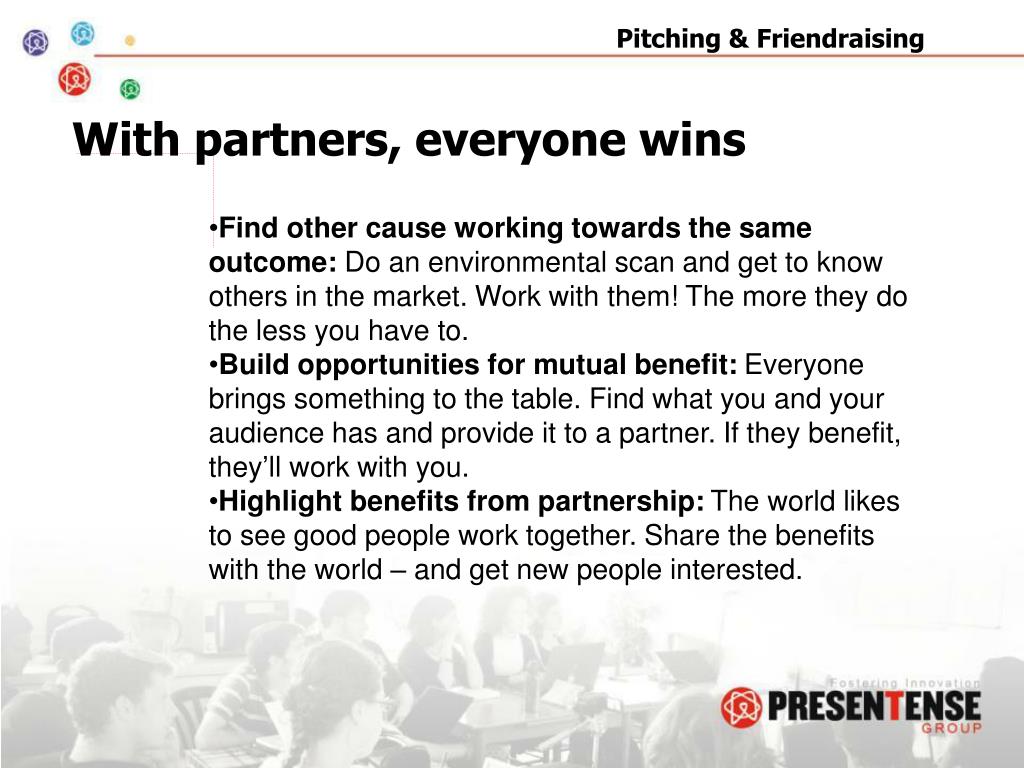 Pitching & Friendraising

With partners, everyone wins

•Find other cause working towards the same outcome: Do an environmental scan and get to know others in the market. Work with them! The more they do the less you have to.
•Build opportunities for mutual benefit: Everyone brings something to the table. Find what you and your audience has and provide it to a partner. If they benefit, they'll work with you.
•Highlight benefits from partnership: The world likes to see good people work together. Share the benefits with the world – and get new people interested.

Fostering Innovation
PRESENTENSE GROUP